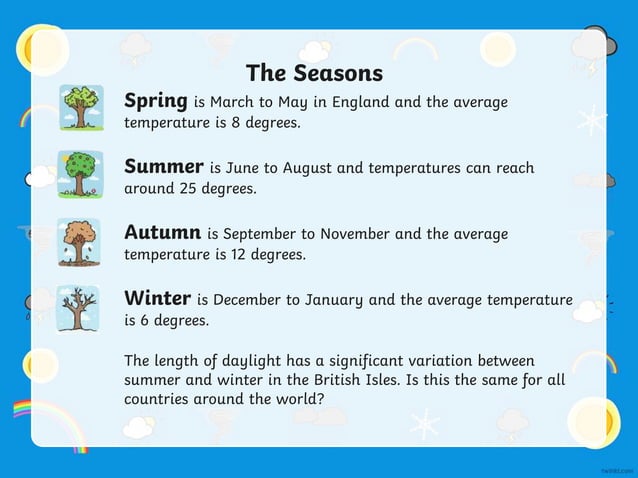 The Seasons

Spring is March to May in England and the average temperature is 8 degrees.

Summer is June to August and temperatures can reach around 25 degrees.

Autumn is September to November and the average temperature is 12 degrees.

Winter is December to January and the average temperature is 6 degrees.

The length of daylight has a significant variation between summer and winter in the British Isles. Is this the same for all countries around the world?

twinkl.com